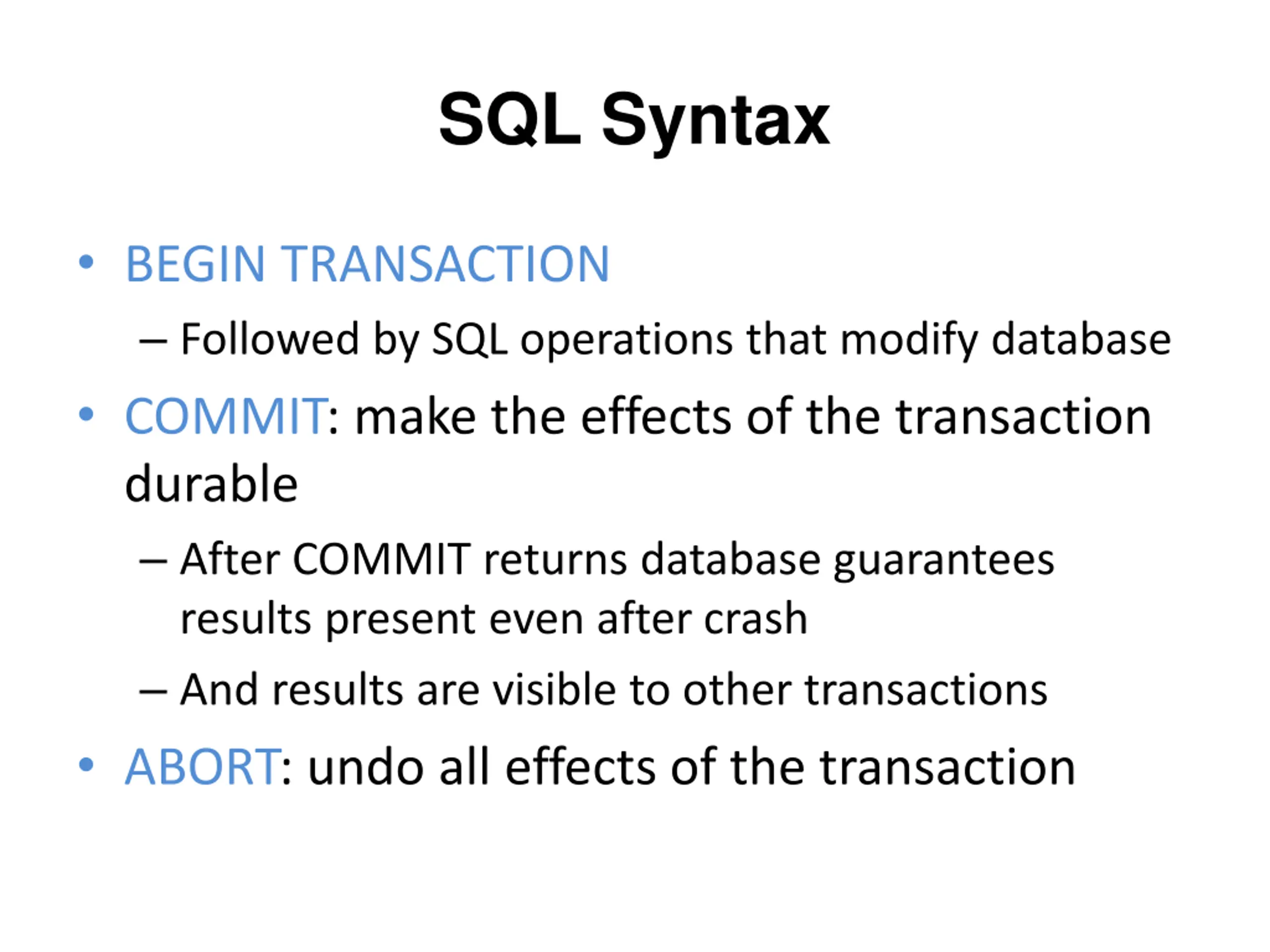 SQL Syntax

• BEGIN TRANSACTION
– Followed by SQL operations that modify database
• COMMIT: make the effects of the transaction durable
– After COMMIT returns database guarantees results present even after crash
– And results are visible to other transactions
• ABORT: undo all effects of the transaction